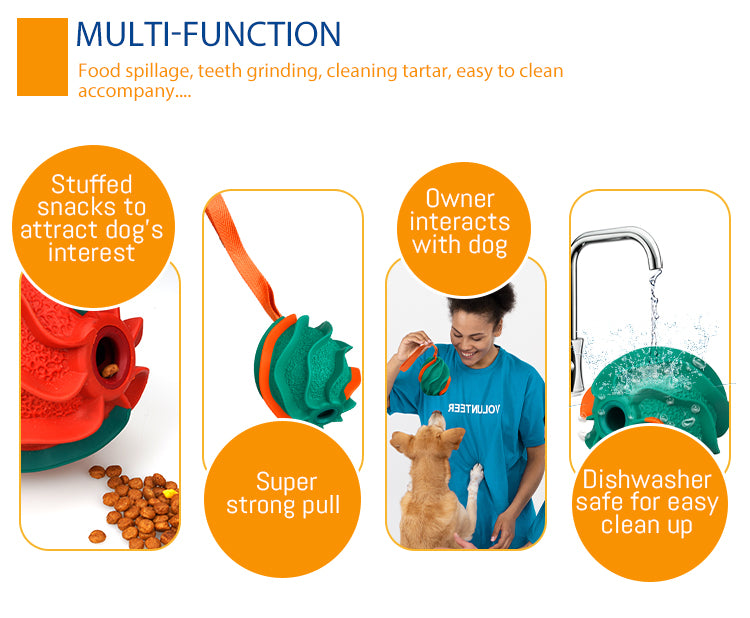 MULTI-FUNCTION

Food spillage, teeth grinding, cleaning tartar, easy to clean accompany....

Stuffed snacks to attract dog's interest

Super strong pull

Owner interacts with dog

VOLUNTEER

Dishwasher safe for easy clean up